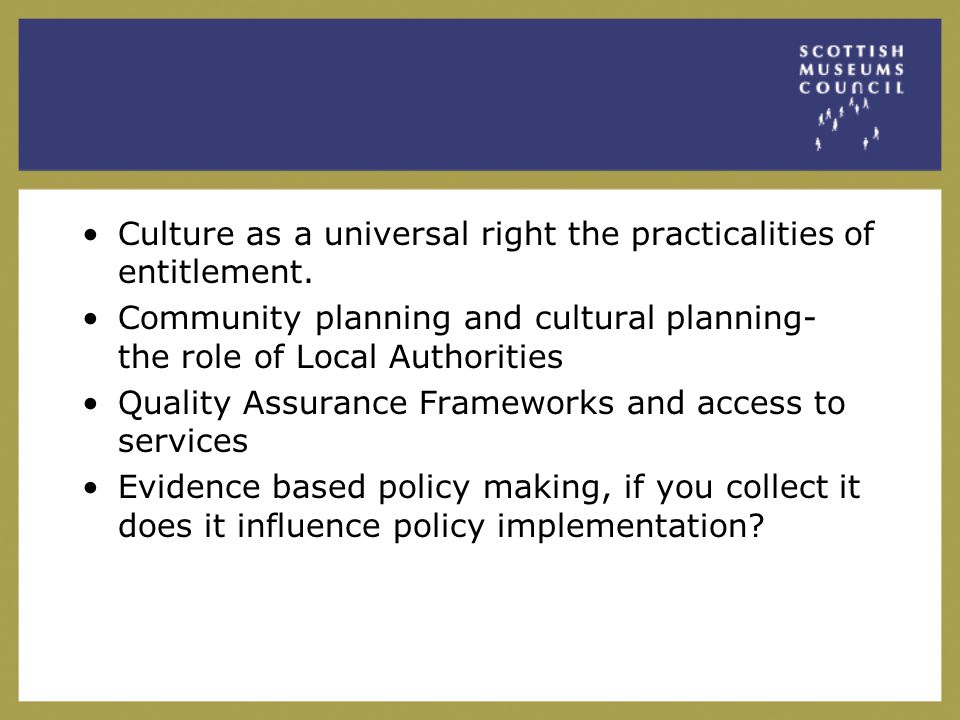 SCOTTISH MUSEUMS COUNCIL

• Culture as a universal right the practicalities of entitlement.
• Community planning and cultural planning- the role of Local Authorities
• Quality Assurance Frameworks and access to services
• Evidence based policy making, if you collect it does it influence policy implementation?